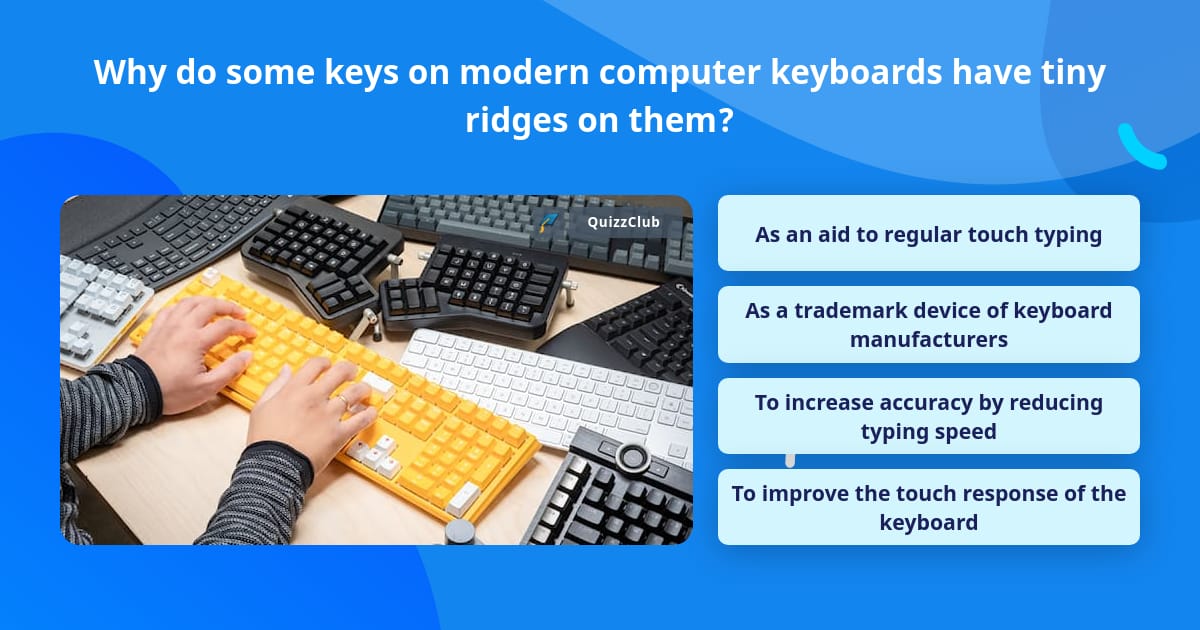 Why do some keys on modern computer keyboards have tiny ridges on them?

QuizzClub

As an aid to regular touch typing

As a trademark device of keyboard manufacturers

To increase accuracy by reducing typing speed

To improve the touch response of the keyboard